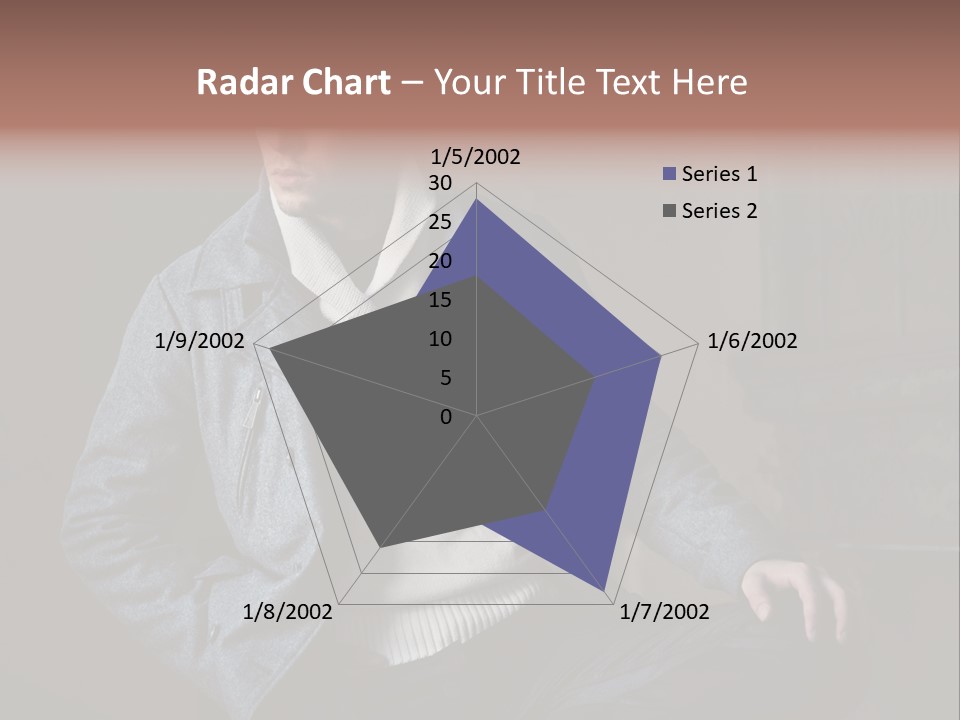 Radar Chart – Your Title Text Here

1/5/2002
30
25
20
15
10
5
0
1/6/2002
1/7/2002
1/8/2002
1/9/2002

Series 1
Series 2